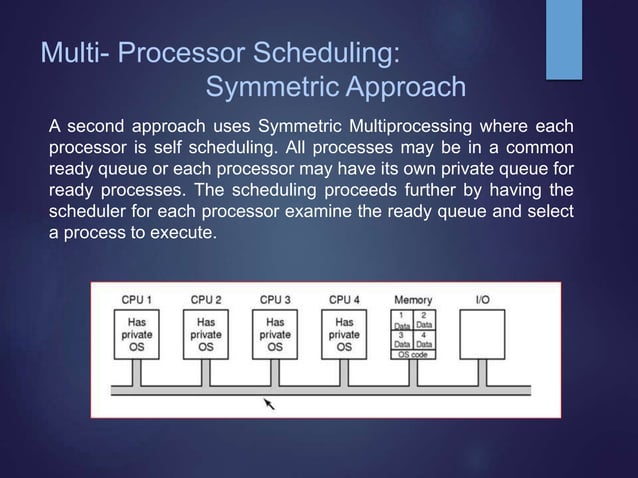 Multi- Processor Scheduling:
Symmetric Approach

A second approach uses Symmetric Multiprocessing where each processor is self scheduling. All processes may be in a common ready queue or each processor may have its own private queue for ready processes. The scheduling proceeds further by having the scheduler for each processor examine the ready queue and select a process to execute.

CPU 1
Has private OS

CPU 2
Has private OS

CPU 3
Has private OS

CPU 4
Has private OS

Memory
1 Data
2 Data
3 Data
4 Data
OS code

I/O